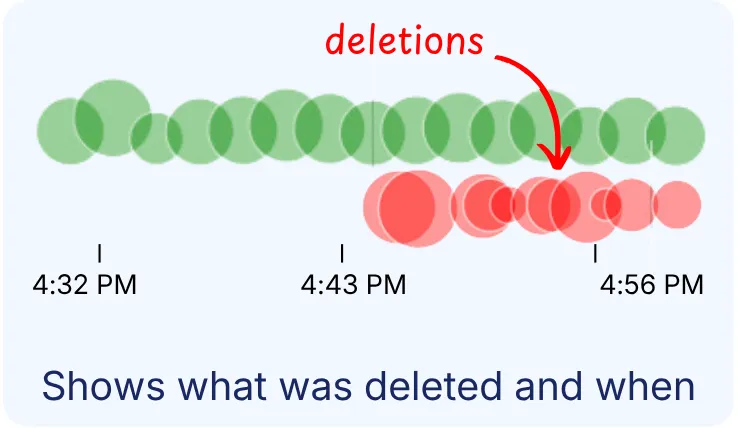 deletions

4:32 PM

4:43 PM

4:56 PM

Shows what was deleted and when